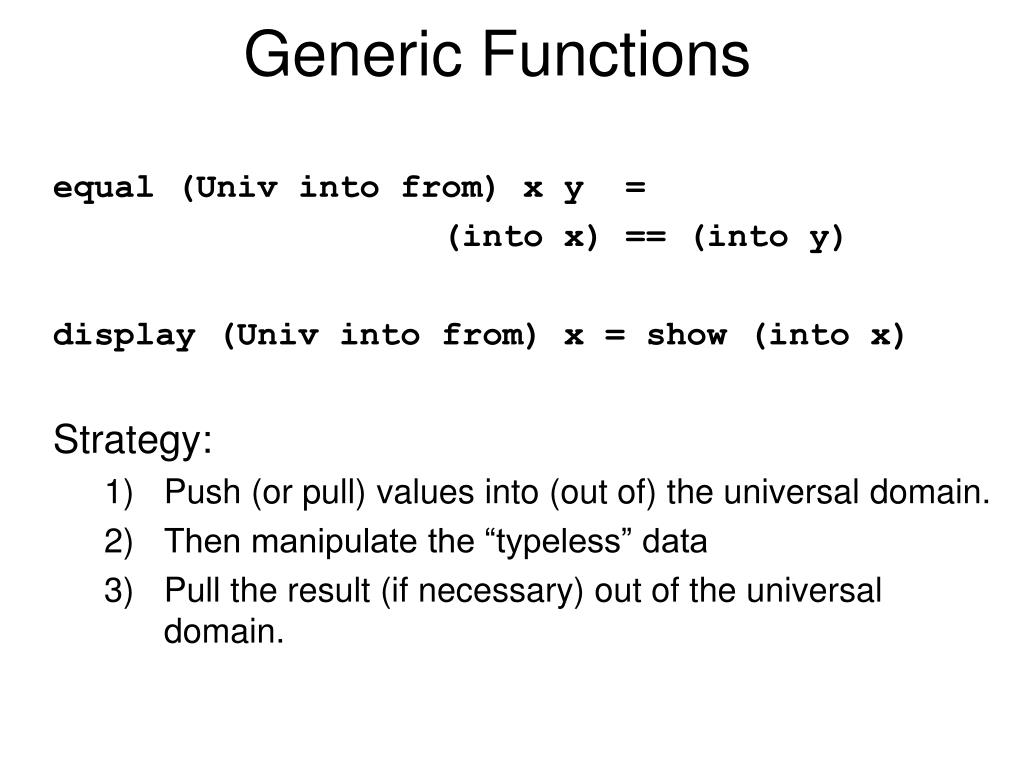 Generic Functions

equal (Univ into from) x y =
(into x) == (into y)

display (Univ into from) x = show (into x)

Strategy:
1) Push (or pull) values into (out of) the universal domain.
2) Then manipulate the “typeless” data
3) Pull the result (if necessary) out of the universal domain.